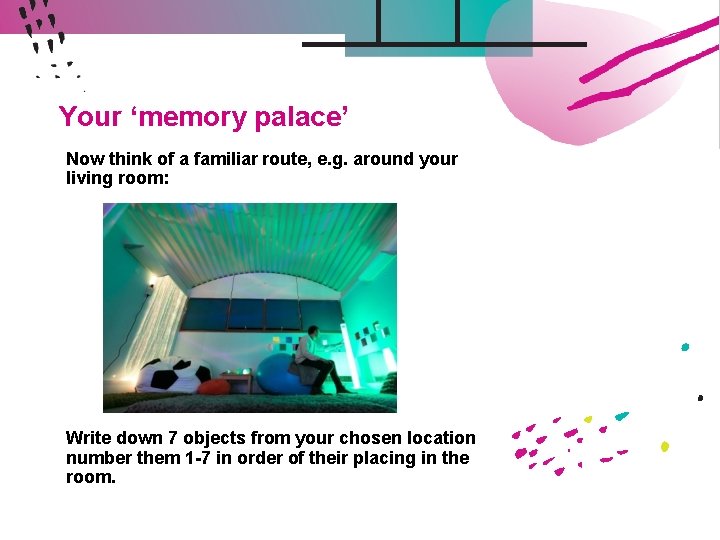 Your ‘memory palace’

Now think of a familiar route, e.g. around your living room:

Write down 7 objects from your chosen location number them 1-7 in order of their placing in the room.